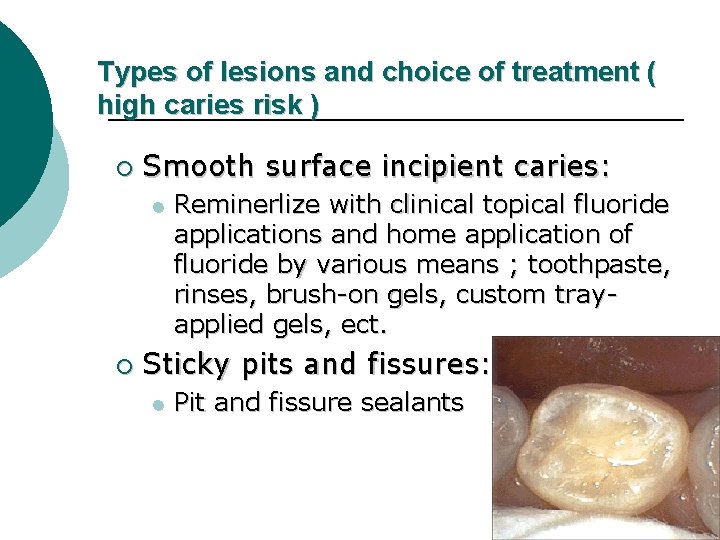 Types of lesions and choice of treatment ( high caries risk )

Smooth surface incipient caries:

Reminerlize with clinical topical fluoride applications and home application of fluoride by various means ; toothpaste, rinses, brush-on gels, custom tray-applied gels, ect.

Sticky pits and fissures:

Pit and fissure sealants